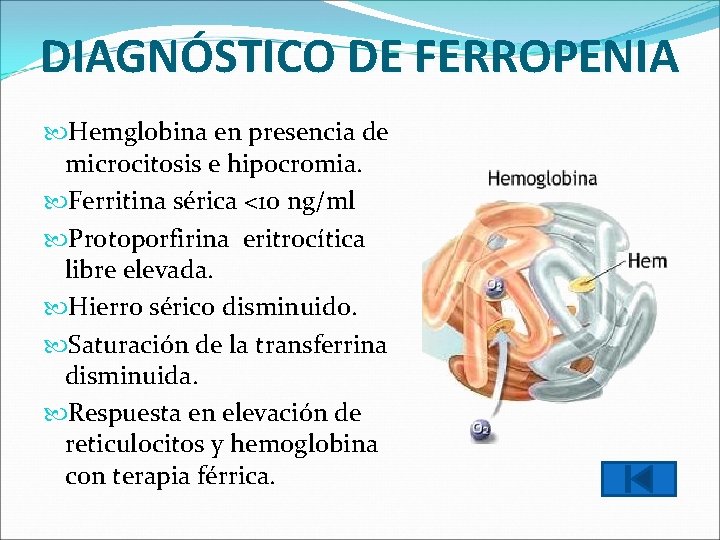 DIAGNÓSTICO DE FERROPENIA

Hemglobina en presencia de microcitosis e hipocromia.

Ferritina sérica <10 ng/ml

Protoporfirina eritrocítica libre elevada.

Hierro sérico disminuido.

Saturación de la transferrina disminuida.

Respuesta en elevación de reticulocitos y hemoglobina con terapia férrica.

Hemoglobina

Hem

$O_2$

$O_2$